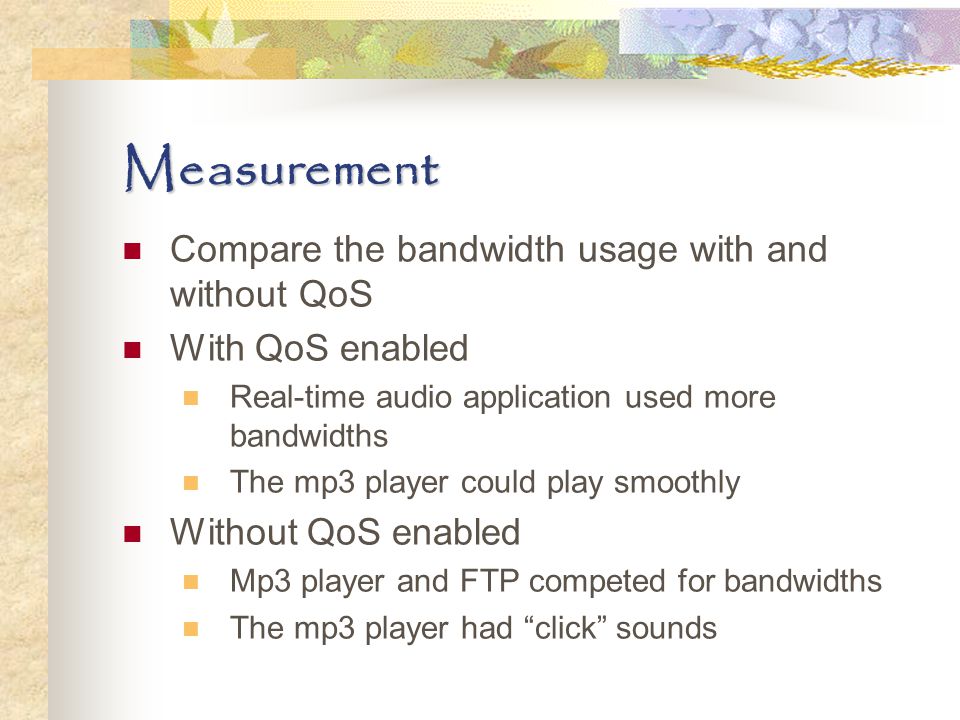 Measurement

Compare the bandwidth usage with and without QoS

With QoS enabled

Real-time audio application used more bandwidths

The mp3 player could play smoothly

Without QoS enabled

Mp3 player and FTP competed for bandwidths

The mp3 player had “click” sounds